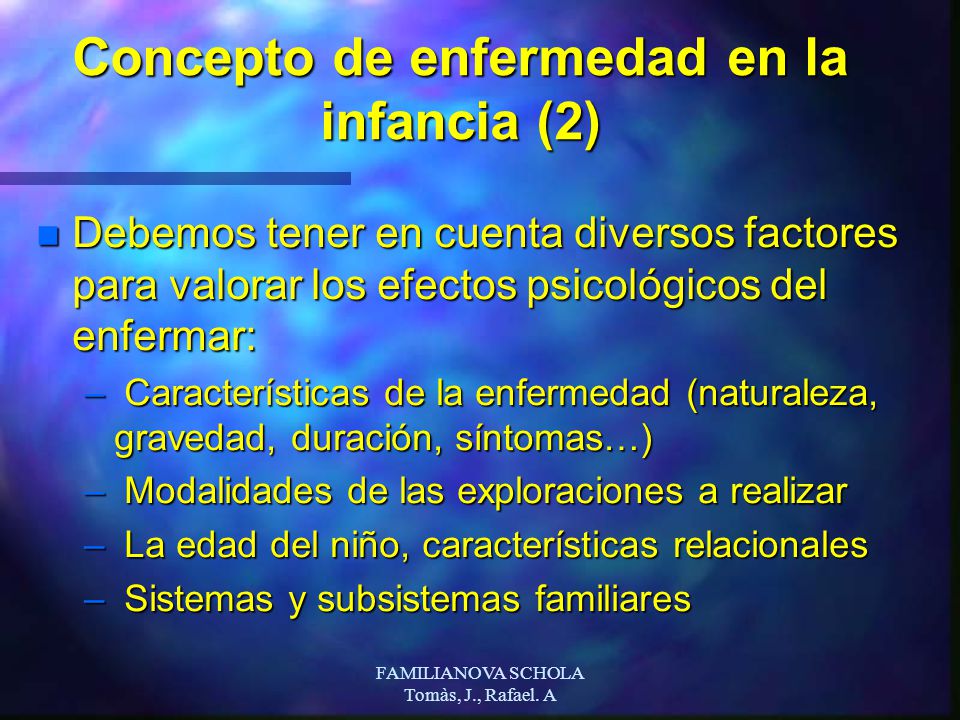 Concepto de enfermedad en la infancia (2)

Debemos tener en cuenta diversos factores para valorar los efectos psicológicos del enfermar:

– Características de la enfermedad (naturaleza, gravedad, duración, síntomas…)
– Modalidades de las exploraciones a realizar
– La edad del niño, características relacionales
– Sistemas y subsistemas familiares

FAMILIANOVA SCHOLA
Tomàs, J., Rafael. A